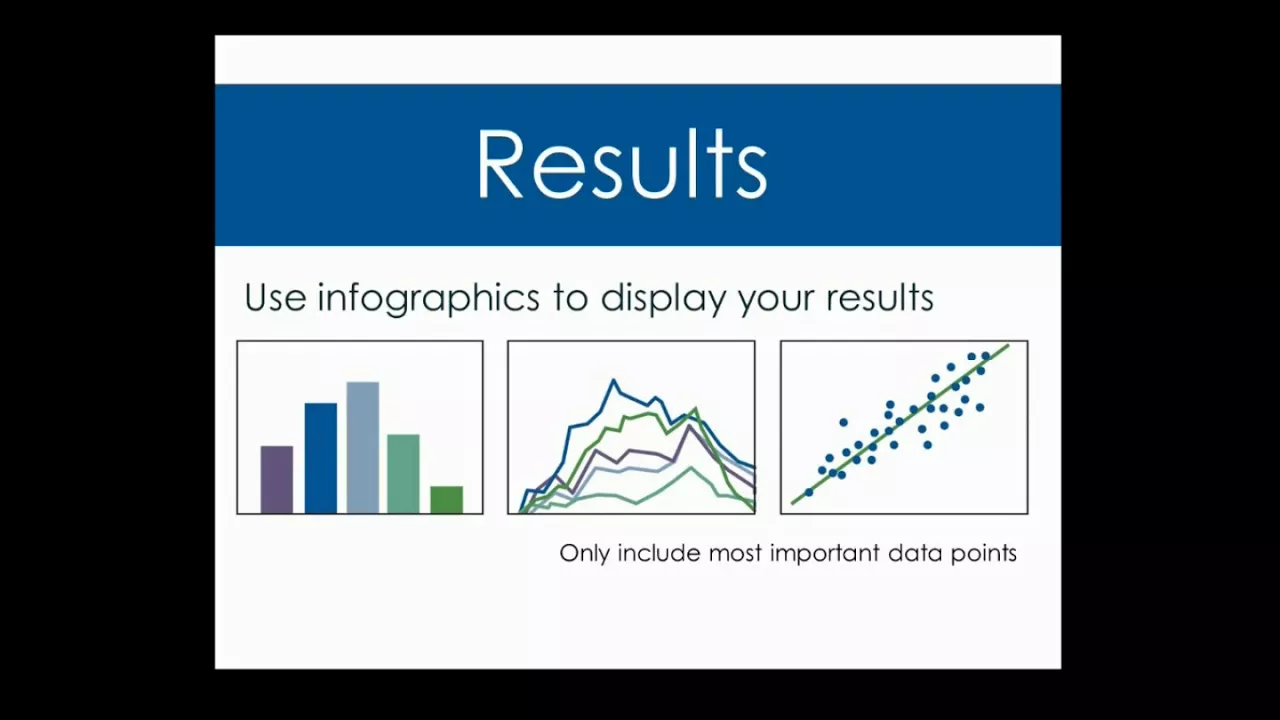 Results

Use infographics to display your results

Only include most important data points